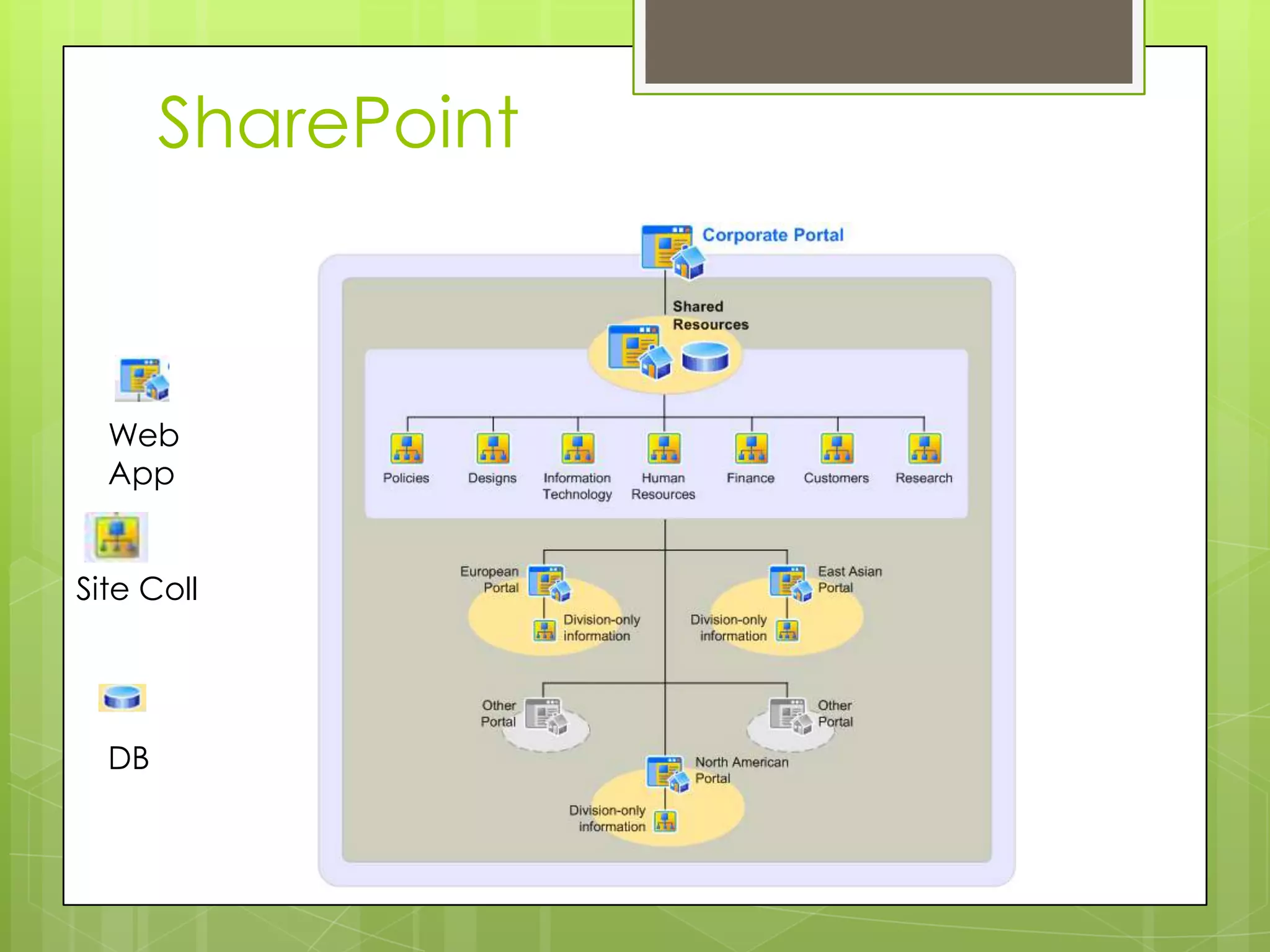 SharePoint

Web App

Site Coll

DB

Corporate Portal

Shared Resources

Policies

Designs

Information Technology

Human Resources

Finance

Customers

Research

European Portal

Division-only information

East Asian Portal

Division-only information

Other Portal

Other Portal

North American Portal

Division-only information